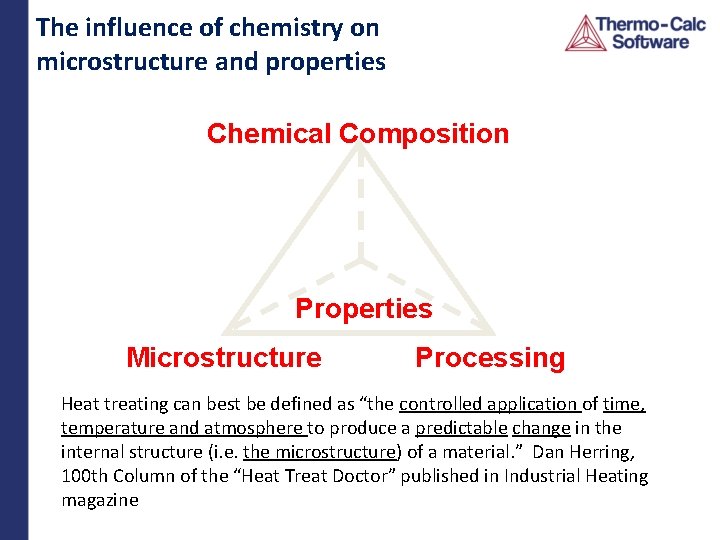 The influence of chemistry on microstructure and properties

Thermo-Calc Software

Chemical Composition

Properties

Microstructure

Processing

Heat treating can best be defined as “the controlled application of time, temperature and atmosphere to produce a predictable change in the internal structure (i.e. the microstructure) of a material.” Dan Herring, 100th Column of the “Heat Treat Doctor” published in Industrial Heating magazine